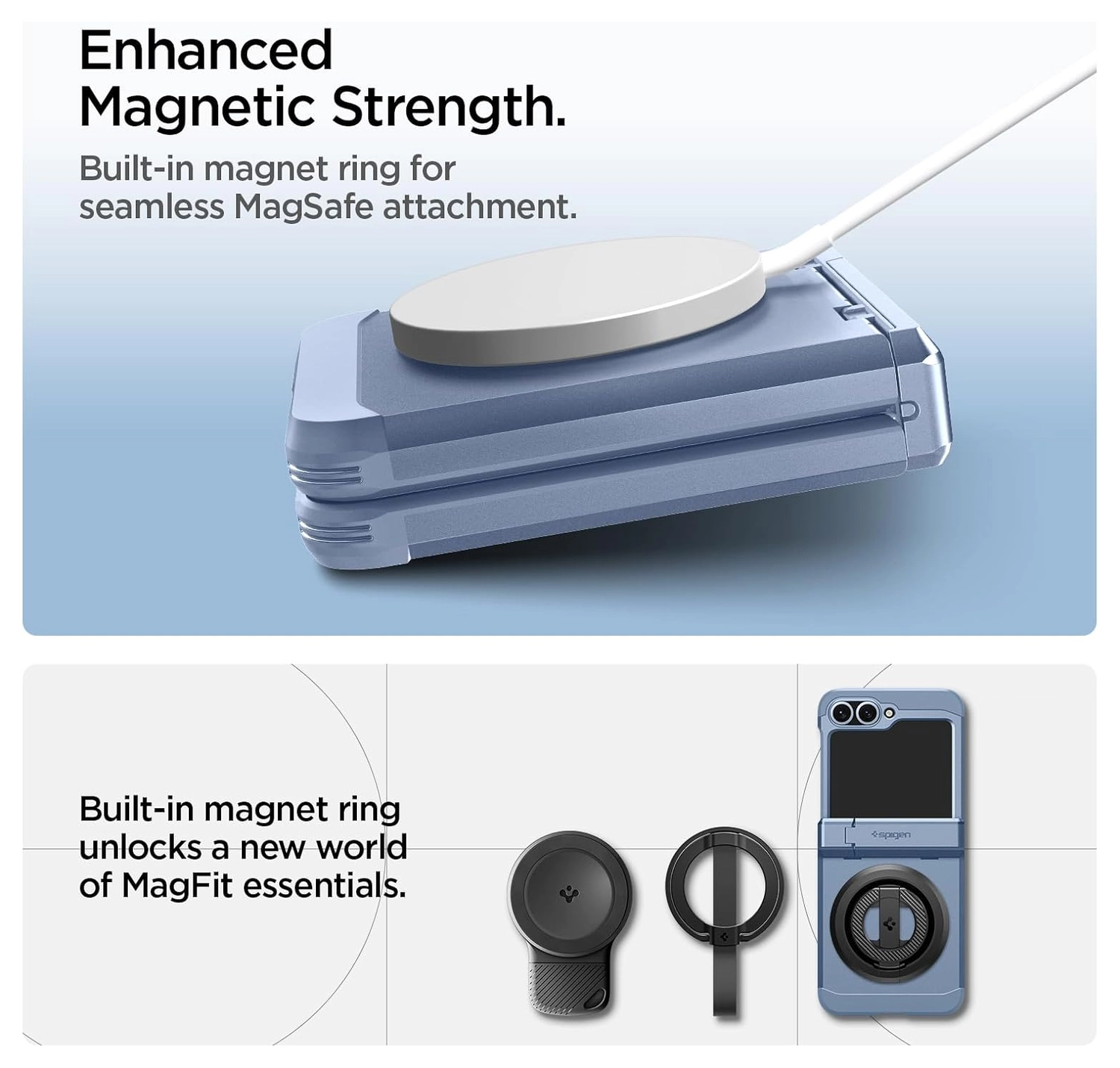 Enhanced
Magnetic Strength.

Built-in magnet ring for seamless MagSafe attachment.

Built-in magnet ring unlocks a new world of MagFit essentials.

spigen